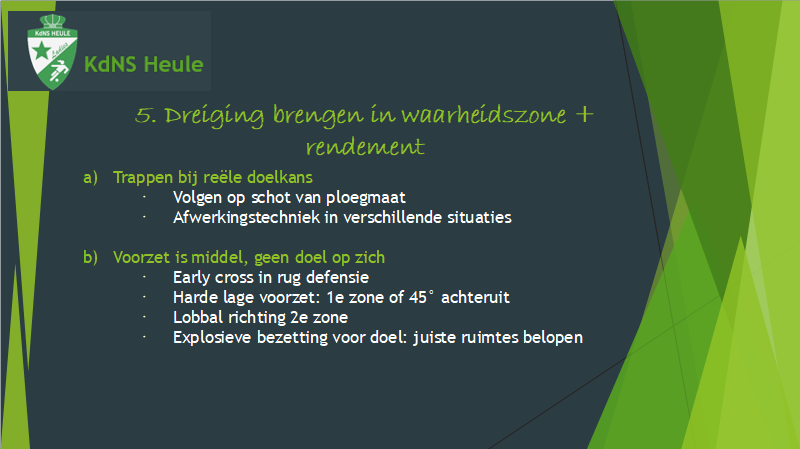 KdNS HEULE

Ladies

KdNS Heule

5. Dreiging brengen in waarheidszone + rendement

a) Trappen bij reële doelkans
· Volgen op schot van ploegmaat
· Afwerkingstechniek in verschillende situaties

b) Voorzet is middel, geen doel op zich
· Early cross in rug defensie
· Harde lage voorzet: 1e zone of 45° achteruit
· Lobbal richting 2e zone
· Explosieve bezetting voor doel: juiste ruimtes belopen